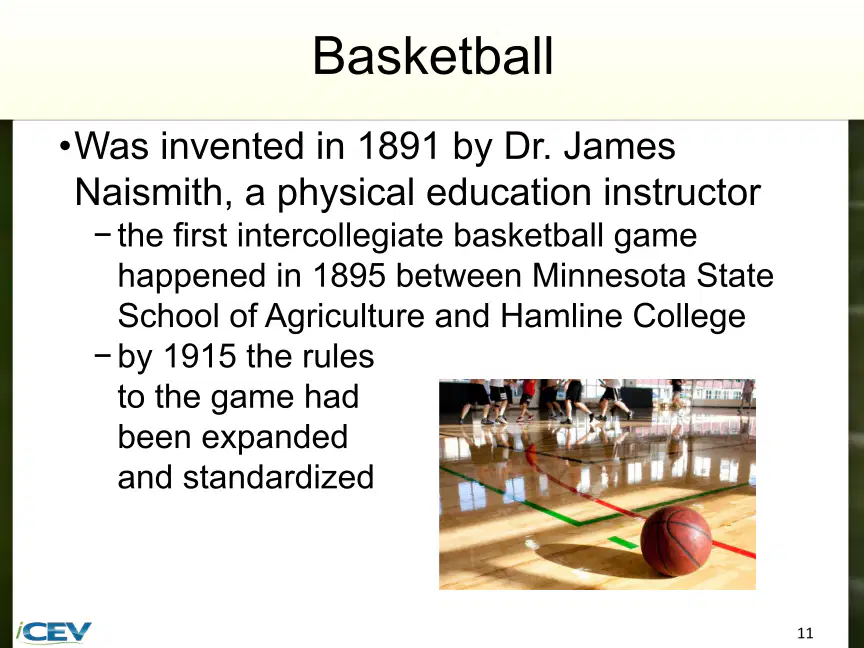 Basketball

•Was invented in 1891 by Dr. James Naismith, a physical education instructor

−the first intercollegiate basketball game happened in 1895 between Minnesota State School of Agriculture and Hamline College

−by 1915 the rules to the game had been expanded and standardized

iCEV

11